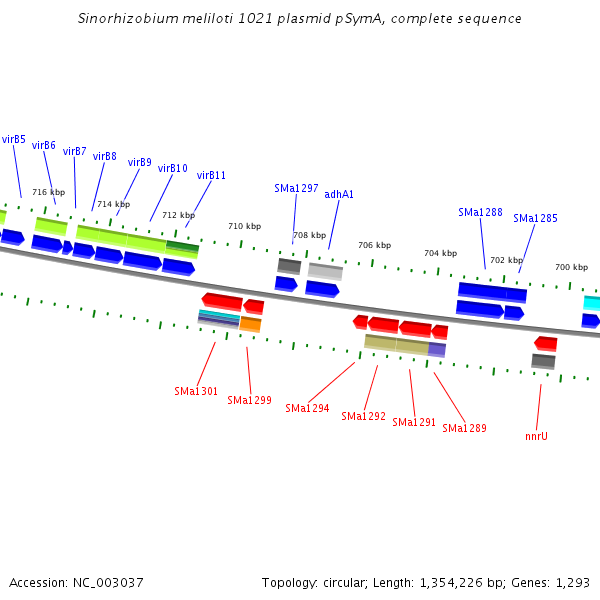 Sinorhizobium meliloti 1021 plasmid pSymA, complete sequence

virB5
virB6
virB7
virB8
virB9
virB10
virB11
SMa1297
adhA1
SMa1288
SMa1285

716 kbp
714 kbp
712 kbp
710 kbp
708 kbp
706 kbp
704 kbp
702 kbp
700 kbp

SMa1301
SMa1299
SMa1294
SMa1292
SMa1291
SMa1289
nnrU

Accession: NC_003037
Topology: circular; Length: 1,354,226 bp; Genes: 1,293